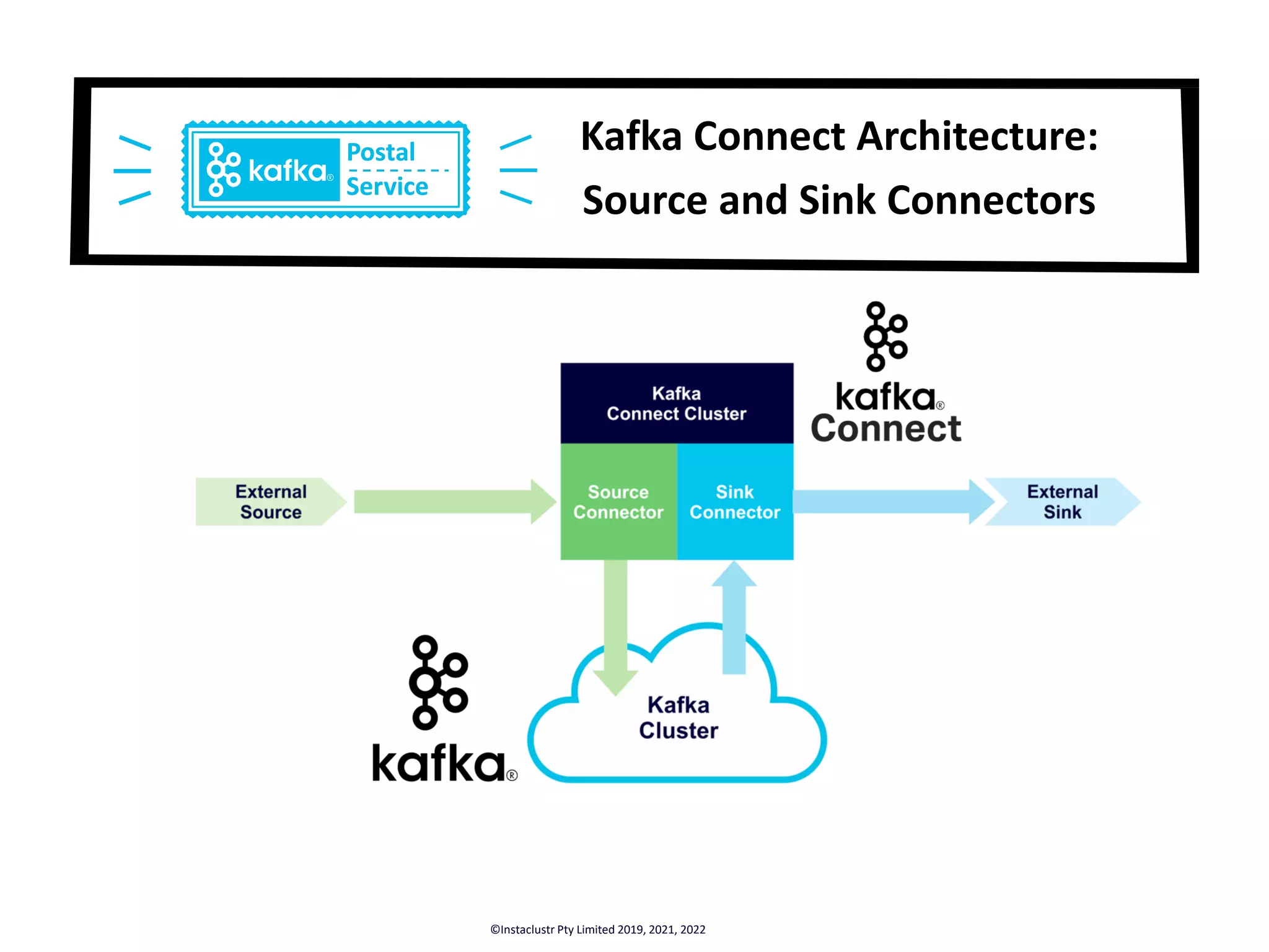 kafka® Postal Service

Kafka Connect Architecture:
Source and Sink Connectors

kafka® Connect

Kafka Connect Cluster

External Source

Source Connector

Sink Connector

External Sink

kafka®

Kafka Cluster

©Instaclustr Pty Limited 2019, 2021, 2022